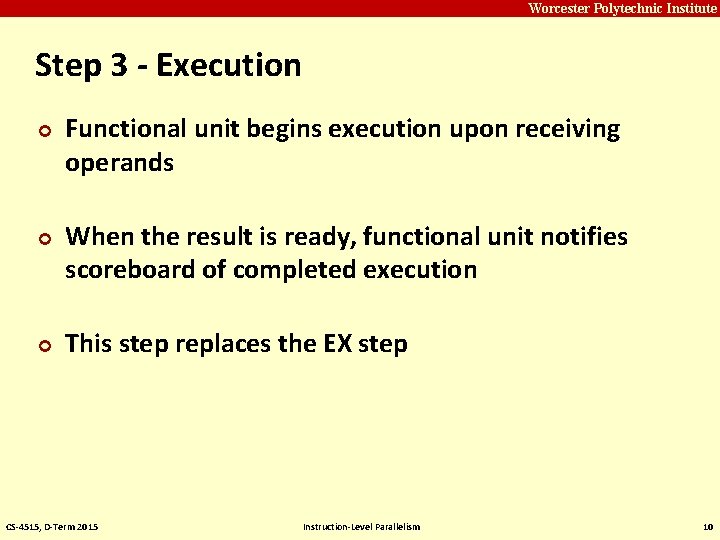 Worcester Polytechnic Institute

Step 3 - Execution

Functional unit begins execution upon receiving operands

When the result is ready, functional unit notifies scoreboard of completed execution

This step replaces the EX step

CS-4515, D-Term 2015

Instruction-Level Parallelism

10